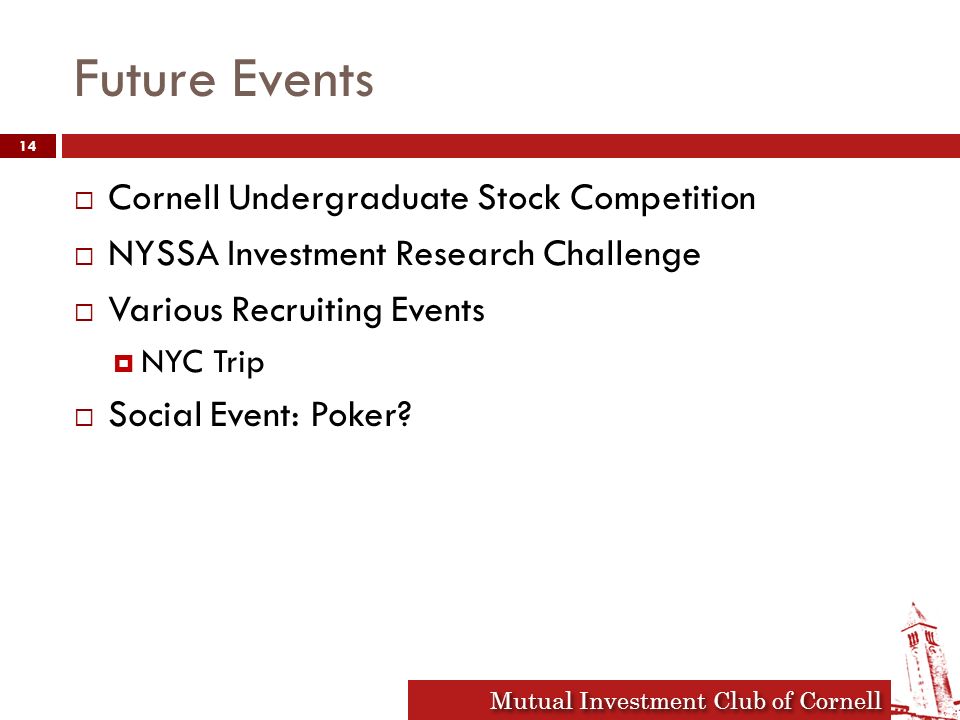 Future Events

14

Cornell Undergraduate Stock Competition

NYSSA Investment Research Challenge

Various Recruiting Events

NYC Trip

Social Event: Poker?

Mutual Investment Club of Cornell